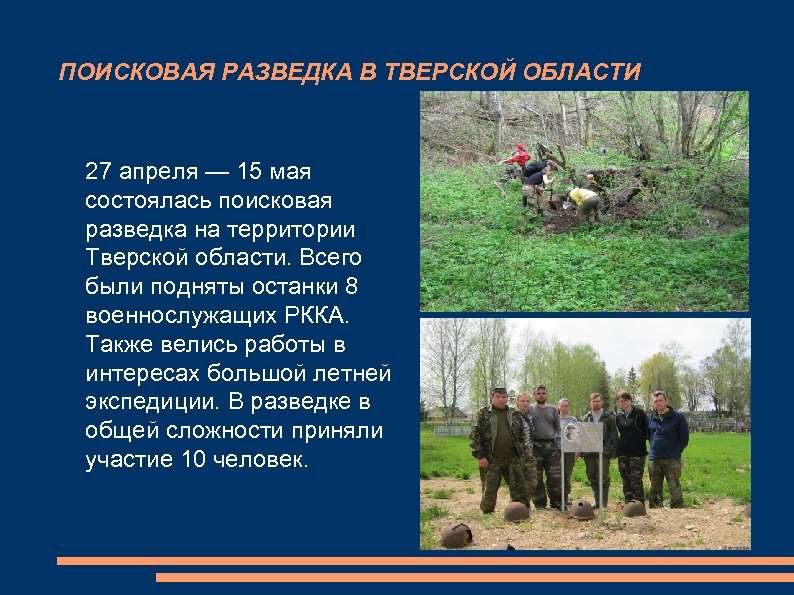 ПОИСКОВАЯ РАЗВЕДКА В ТВЕРСКОЙ ОБЛАСТИ

27 апреля — 15 мая состоялась поисковая разведка на территории Тверской области. Всего были подняты останки 8 военнослужащих РККА. Также велись работы в интересах большой летней экспедиции. В разведке в общей сложности приняли участие 10 человек.